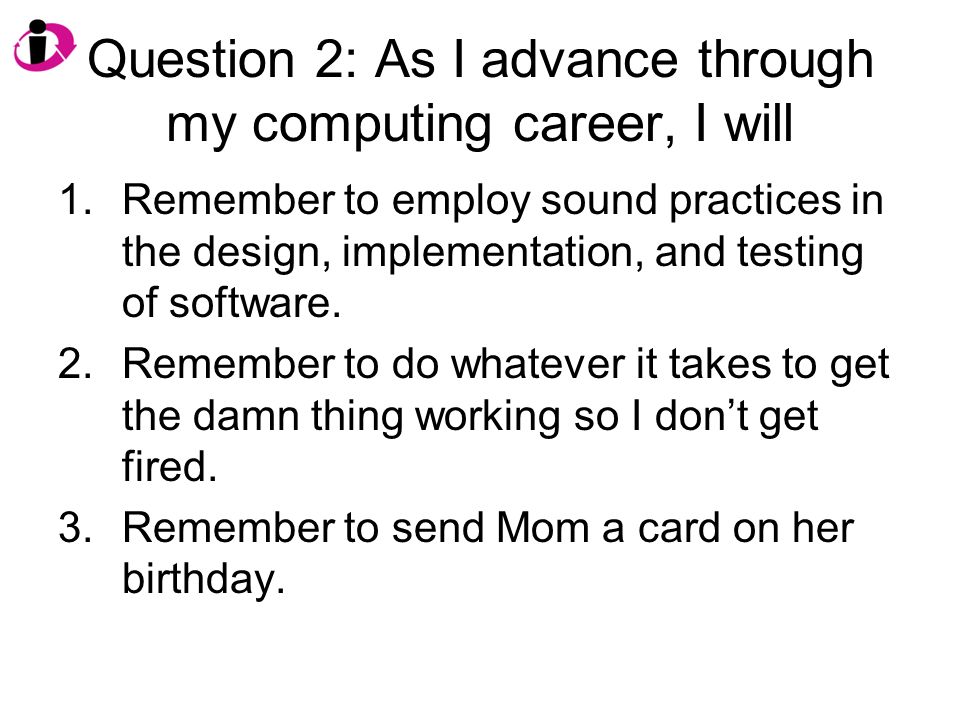 Question 2: As I advance through my computing career, I will

1. Remember to employ sound practices in the design, implementation, and testing of software.
2. Remember to do whatever it takes to get the damn thing working so I don’t get fired.
3. Remember to send Mom a card on her birthday.